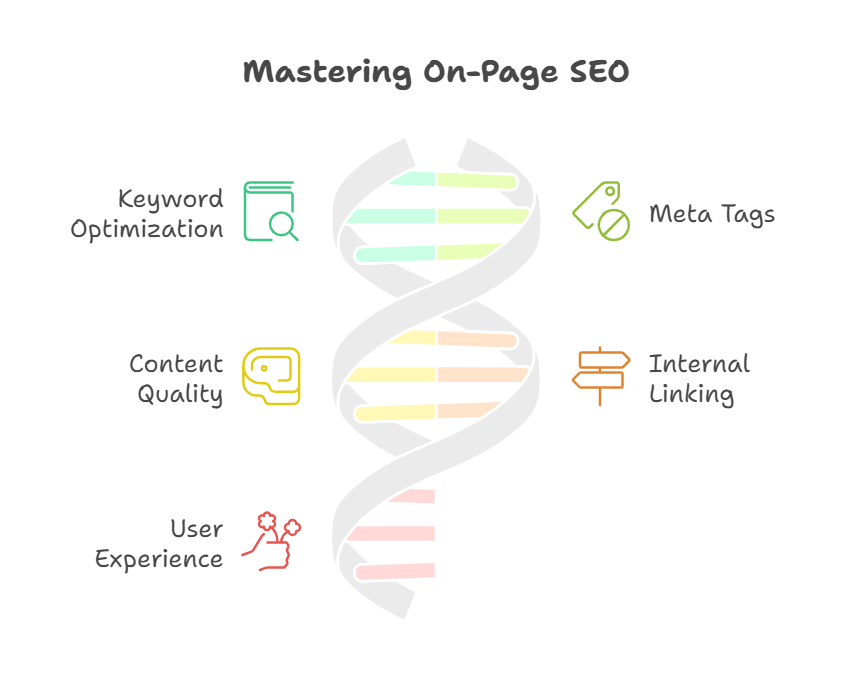 Mastering On-Page SEO

Keyword Optimization

Meta Tags

Content Quality

Internal Linking

User Experience